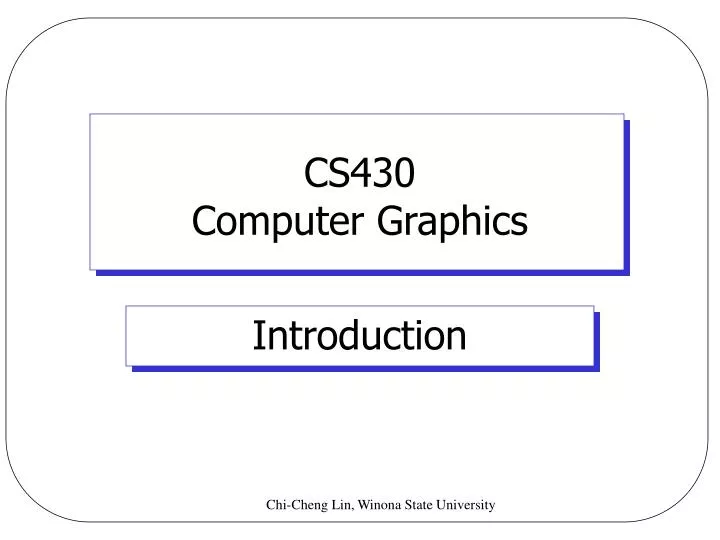 CS430
Computer Graphics

Introduction

Chi-Cheng Lin, Winona State University